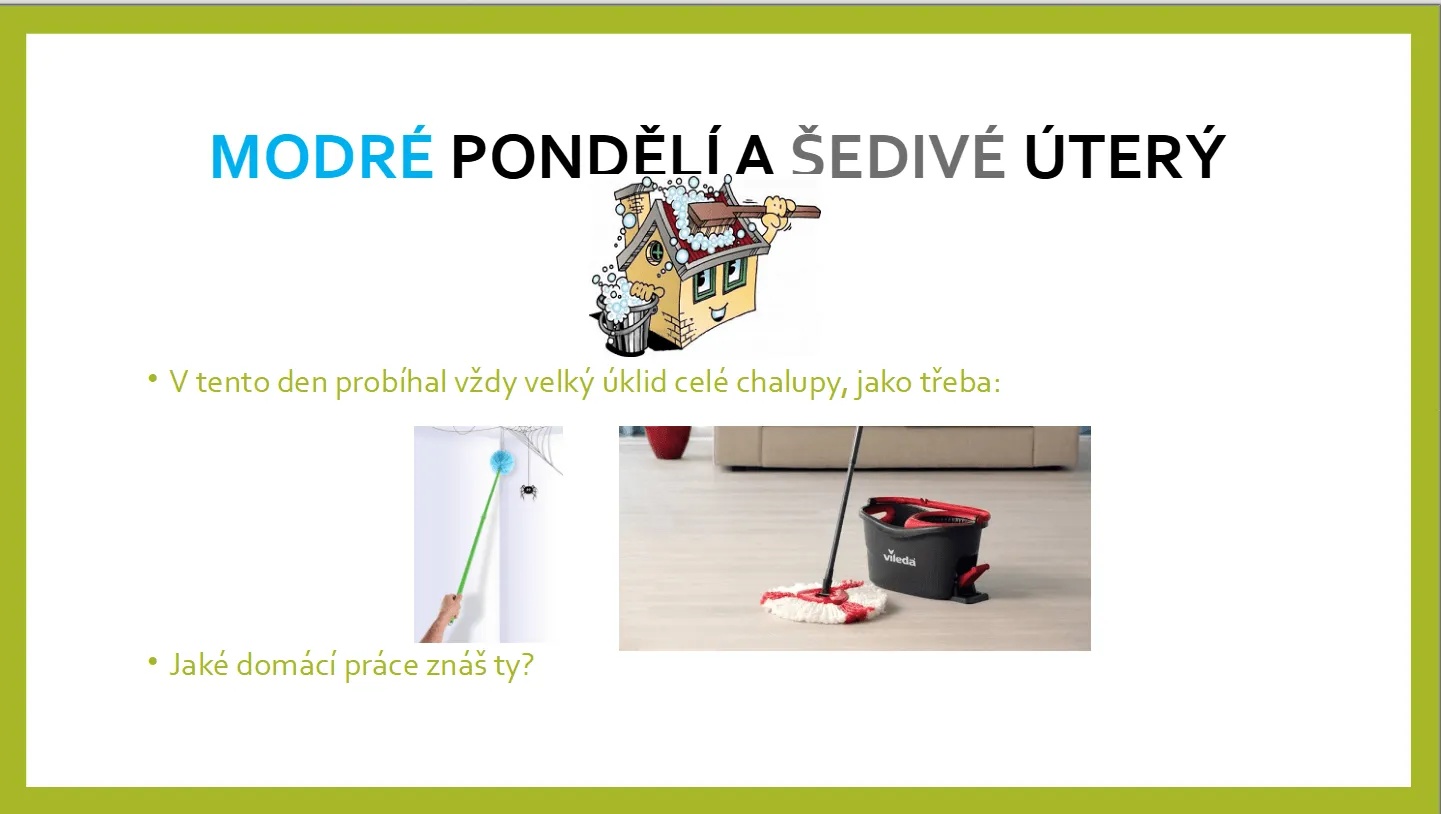 MODRÉ PONDĚLÍ A ŠEDIVÉ ÚTERÝ

• V tento den probíhal vždy velký úklid celé chalupy, jako třeba:

vileda

• Jaké domácí práce znáš ty?